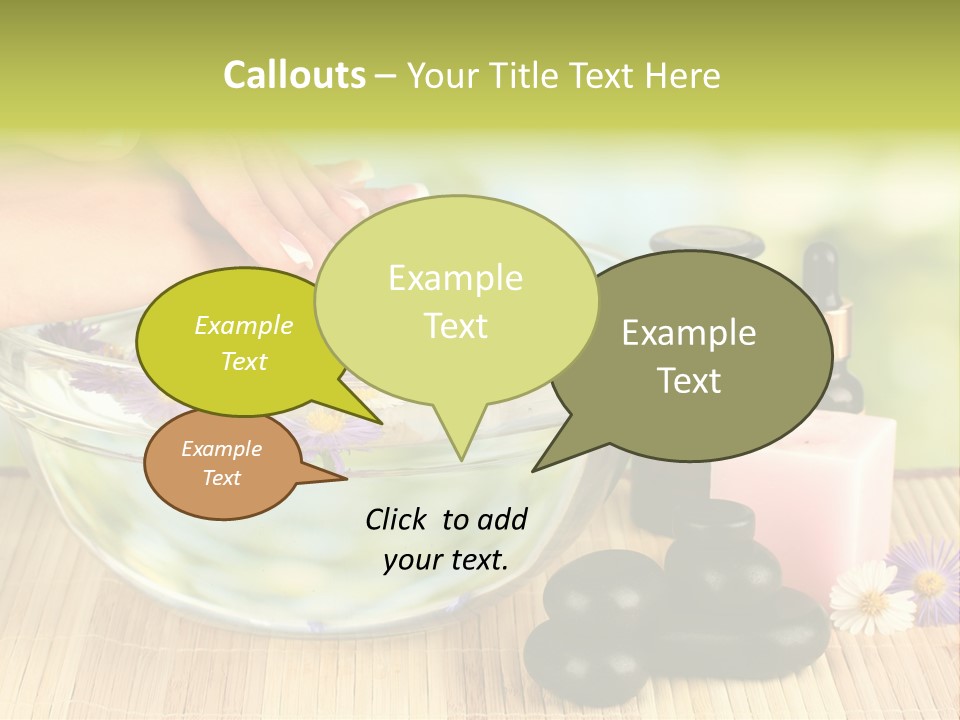 Callouts – Your Title Text Here

Example Text

Example Text

Example Text

Example Text

Click to add your text.